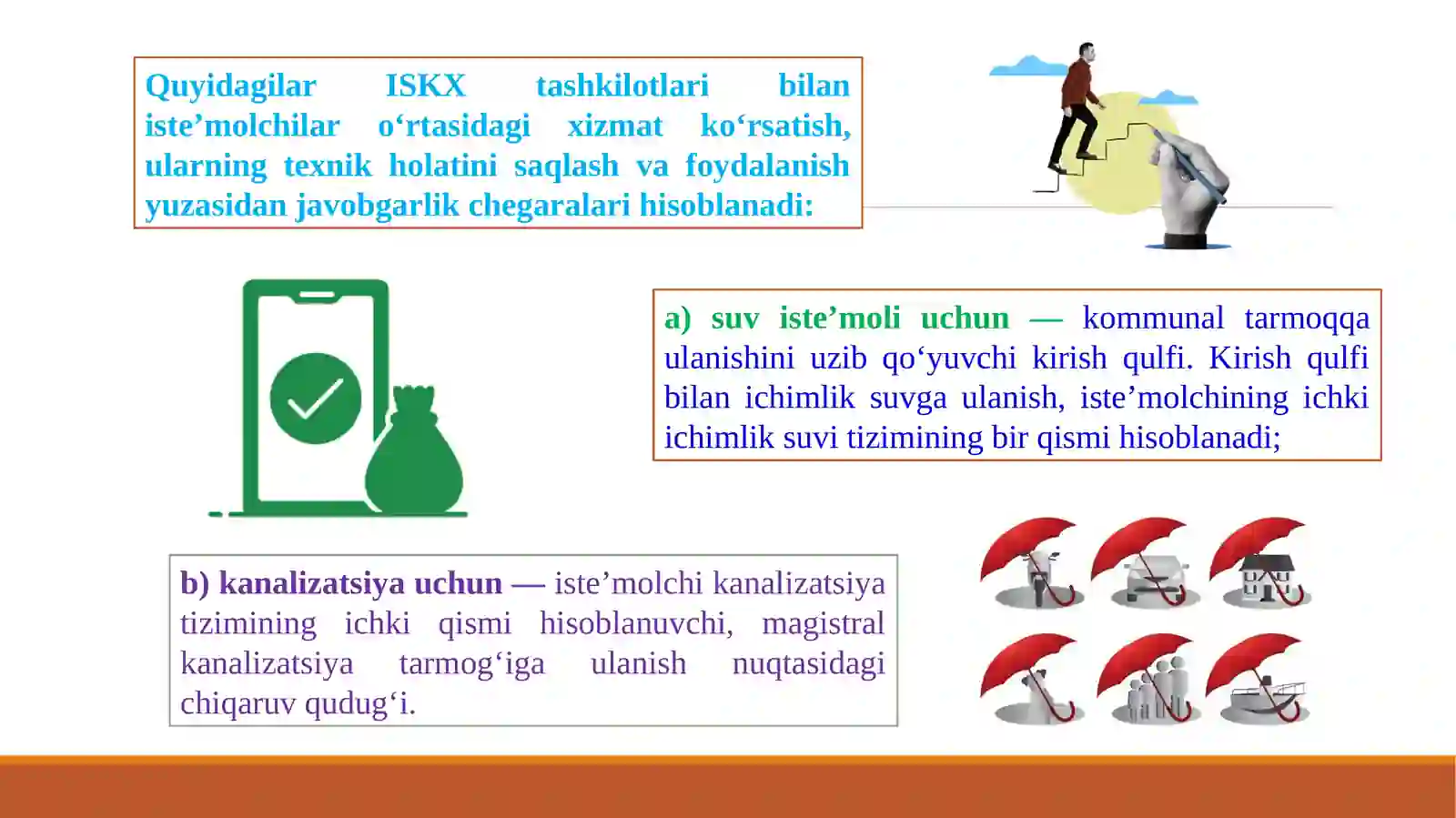 Quyidagilar ISKX tashkilotlari bilan iste’molchilar o‘rtasidagi xizmat ko‘rsatish, ularning texnik holatini saqlash va foydalanish yuzasidan javobgarlik chegaralari hisoblanadi:

a) suv iste’moli uchun — kommunal tarmoqqa ulanishini uzib qo‘yuvchi kirish qulfi. Kirish qulfi bilan ichimlik suvga ulanish, iste’molchining ichki ichimlik suvi tizimining bir qismi hisoblanadi;

b) kanalizatsiya uchun — iste’molchi kanalizatsiya tizimining ichki qismi hisoblanuvchi, magistral kanalizatsiya tarmog‘iga ulanish nuqtasidagi chiqaruv qudug‘i.